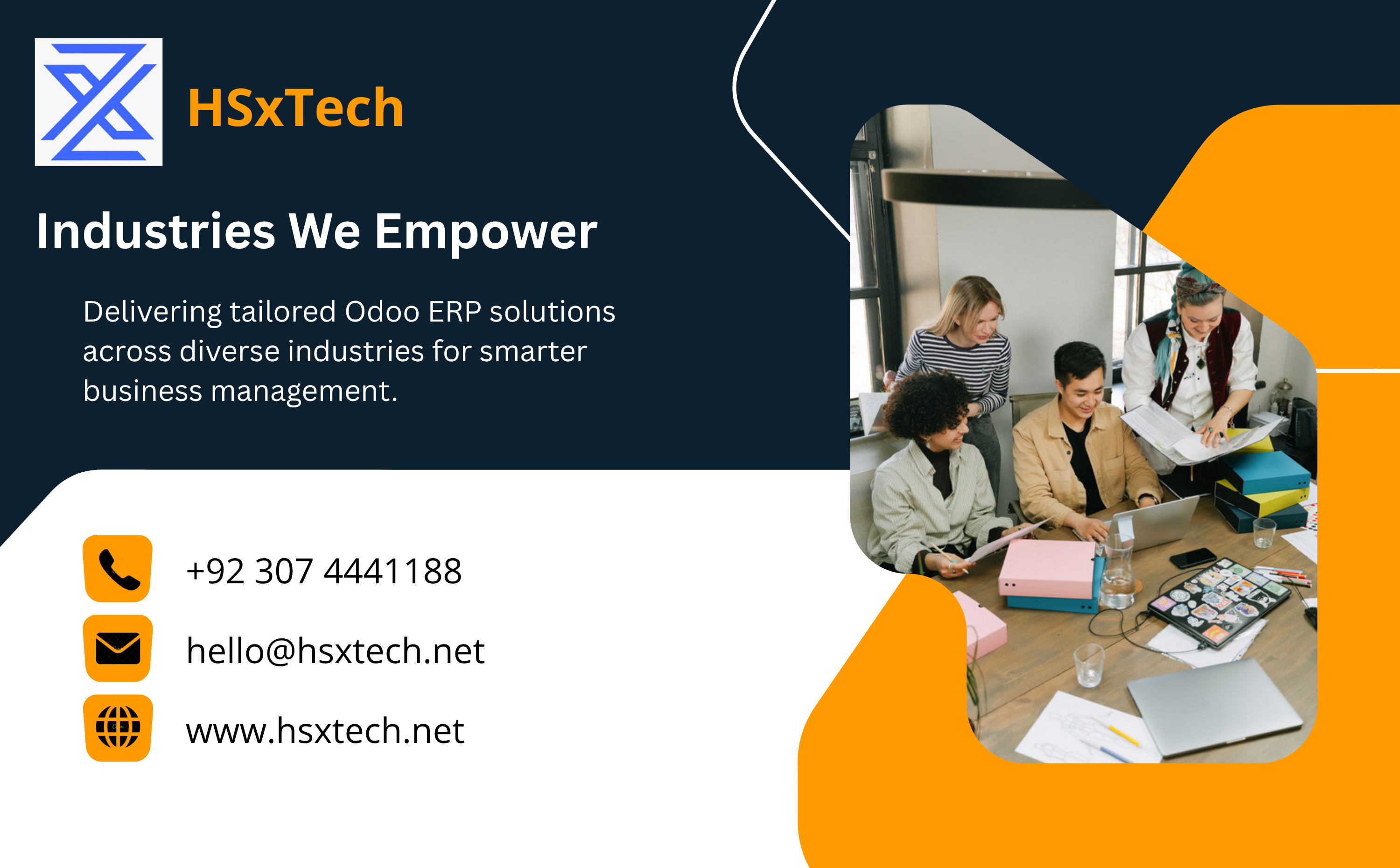 HSxTech

Industries We Empower

Delivering tailored Odoo ERP solutions across diverse industries for smarter business management.

+92 307 4441188

hello@hsxtech.net

www.hsxtech.net